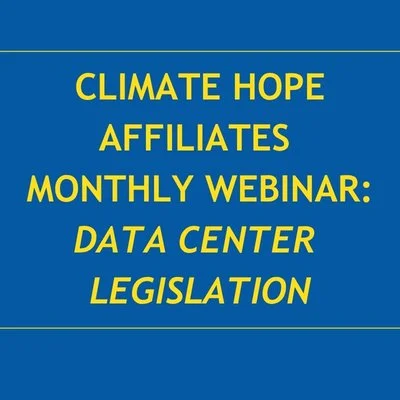 CLIMATE HOPE AFFILIATES MONTHLY WEBINAR: DATA CENTER LEGISLATION